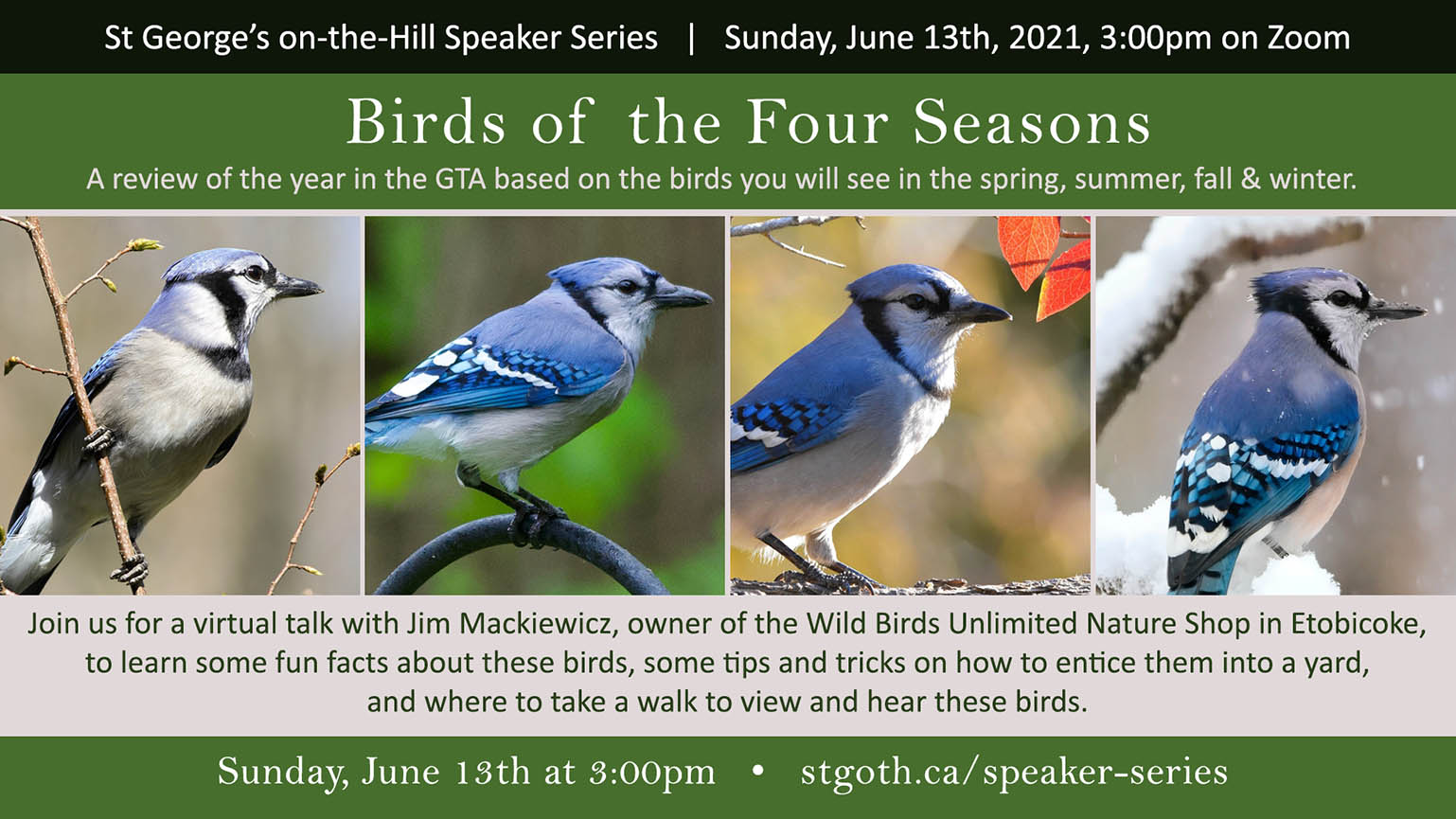 St George's on-the-Hill Speaker Series | Sunday, June 13th, 2021, 3:00pm on Zoom

Birds of the Four Seasons

A review of the year in the GTA based on the birds you will see in the spring, summer, fall & winter.

Join us for a virtual talk with Jim Mackiewicz, owner of the Wild Birds Unlimited Nature Shop in Etobicoke, to learn some fun facts about these birds, some tips and tricks on how to entice them into a yard, and where to take a walk to view and hear these birds.

Sunday, June 13th at 3:00pm • stgoth.ca/speaker-series